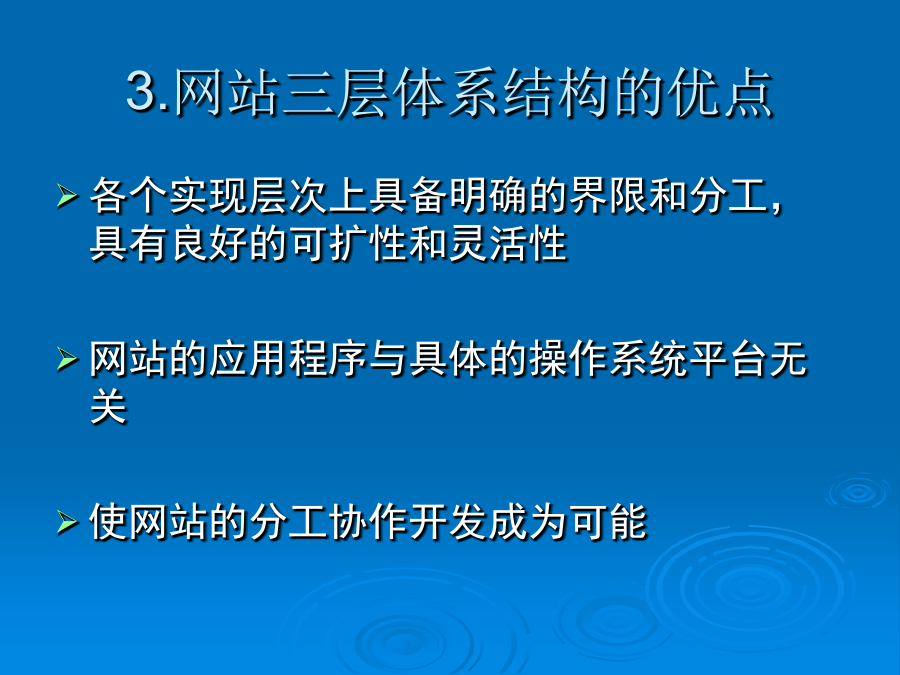 3.网站三层体系结构的优点

➢ 各个实现层次上具备明确的界限和分工，具有良好的可扩性和灵活性

➢ 网站的应用程序与具体的操作系统平台无关

➢ 使网站的分工协作开发成为可能